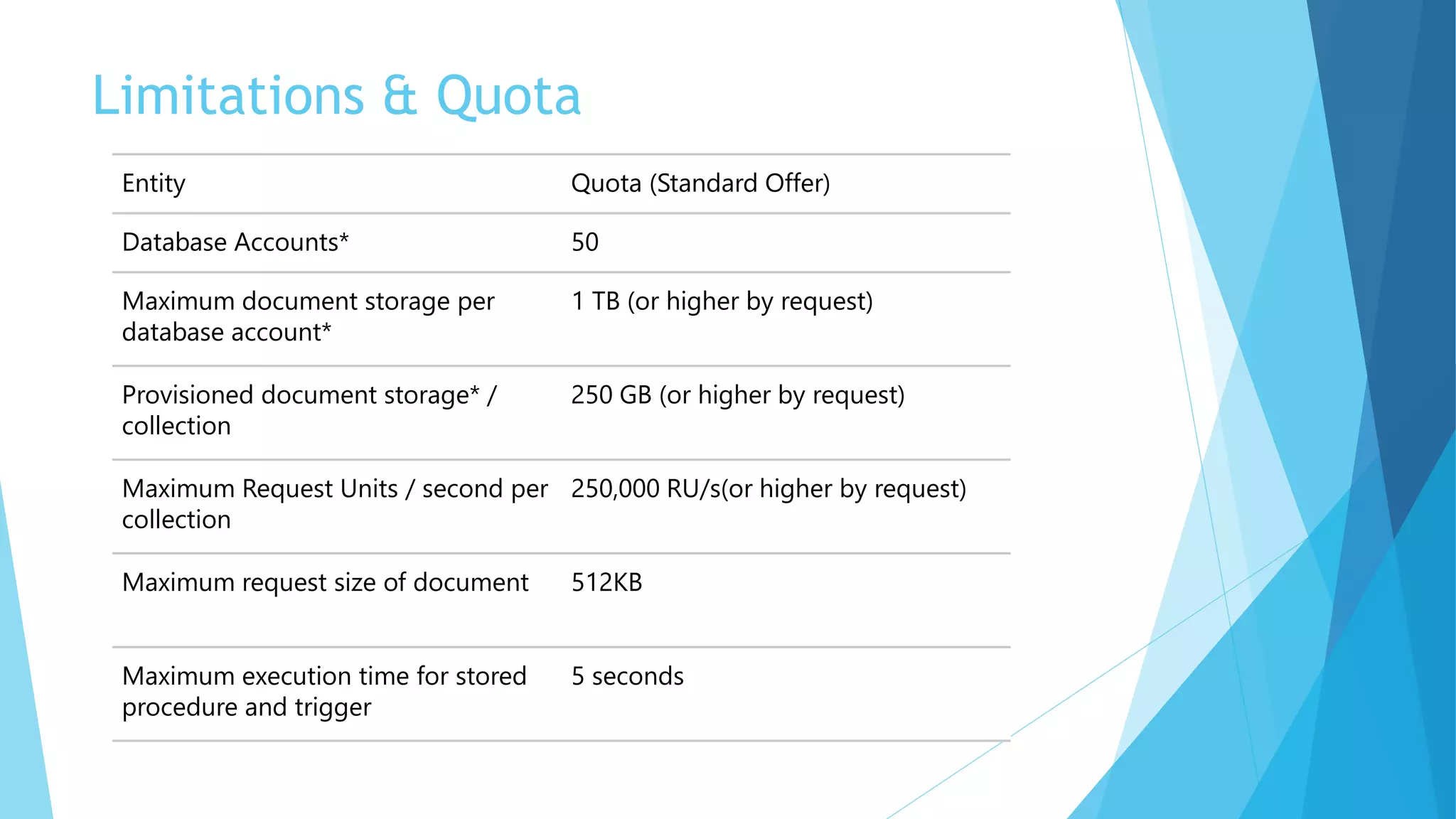 Limitations & Quota

| Entity | Quota (Standard Offer) |
|---|---|
| Database Accounts* | 50 |
| Maximum document storage per database account* | 1 TB (or higher by request) |
| Provisioned document storage* / collection | 250 GB (or higher by request) |
| Maximum Request Units / second per collection | 250,000 RU/s(or higher by request) |
| Maximum request size of document | 512KB |
| Maximum execution time for stored procedure and trigger | 5 seconds |